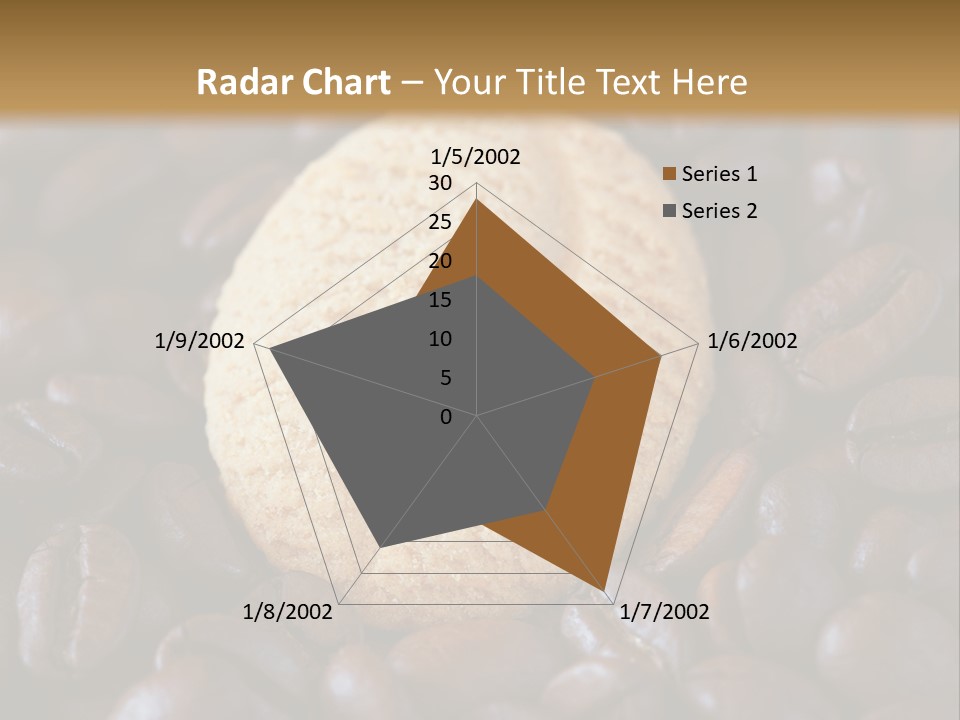 Radar Chart – Your Title Text Here

1/5/2002

30
25
20
15
10
5
0

1/6/2002

1/7/2002

1/8/2002

1/9/2002

Series 1
Series 2